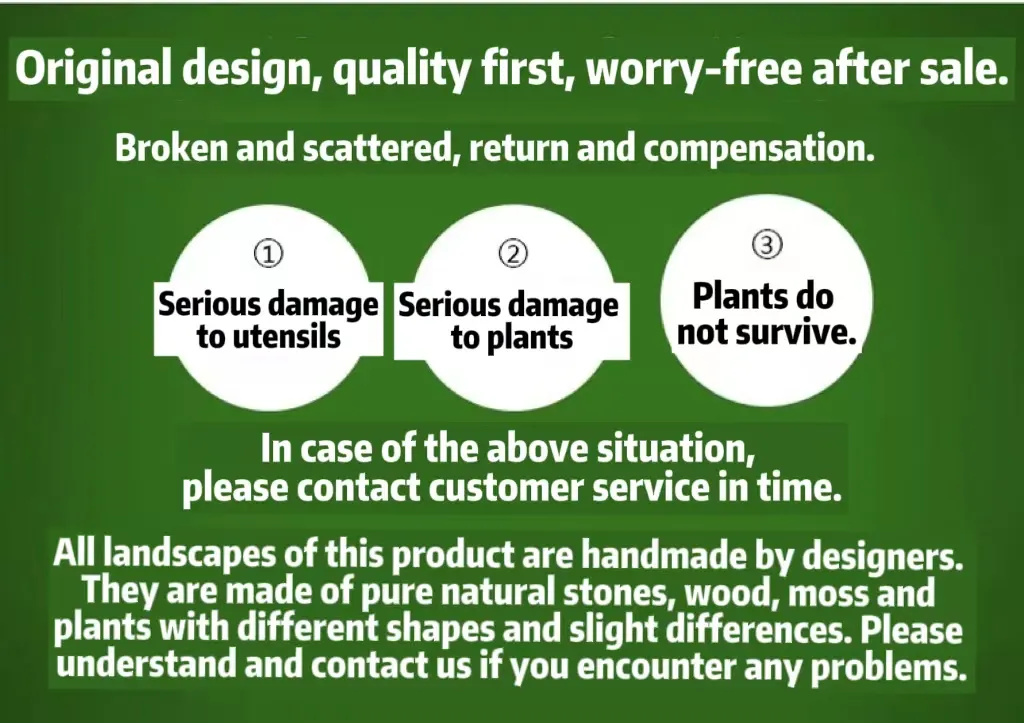 Original design, quality first, worry-free after sale.

Broken and scattered, return and compensation.

①
Serious damage to utensils

②
Serious damage to plants

③
Plants do not survive.

In case of the above situation, please contact customer service in time.

All landscapes of this product are handmade by designers. They are made of pure natural stones, wood, moss and plants with different shapes and slight differences. Please understand and contact us if you encounter any problems.